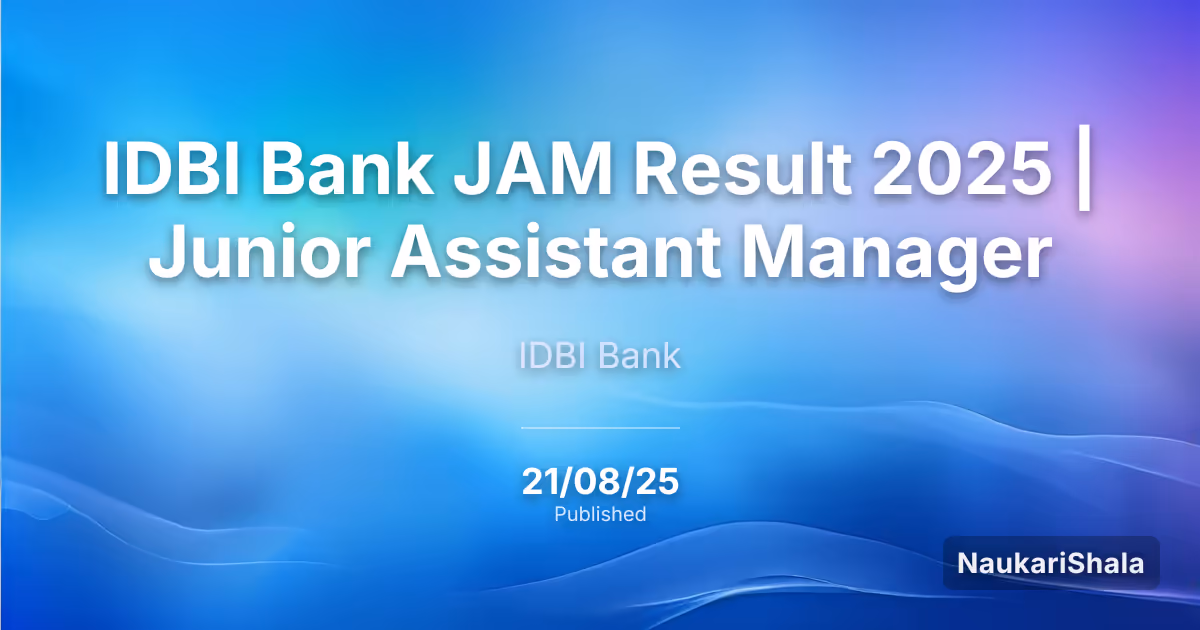 IDBI Bank JAM Result 2025 | Junior Assistant Manager

IDBI Bank

21/08/25
Published

NaukariShala